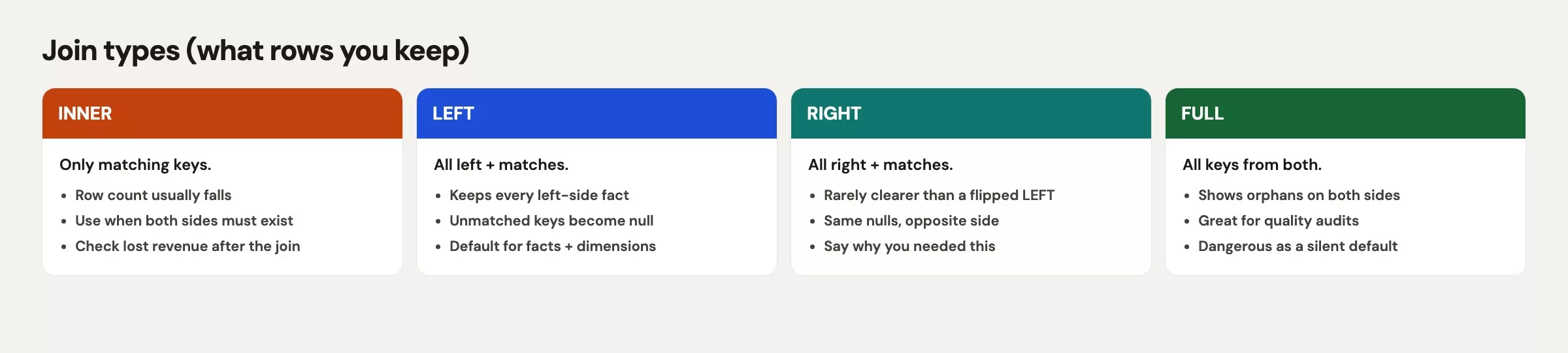 Join types (what rows you keep)

INNER

Only matching keys.

- Row count usually falls
- Use when both sides must exist
- Check lost revenue after the join

LEFT

All left + matches.

- Keeps every left-side fact
- Unmatched keys become null
- Default for facts + dimensions

RIGHT

All right + matches.

- Rarely clearer than a flipped LEFT
- Same nulls, opposite side
- Say why you needed this

FULL

All keys from both.

- Shows orphans on both sides
- Great for quality audits
- Dangerous as a silent default